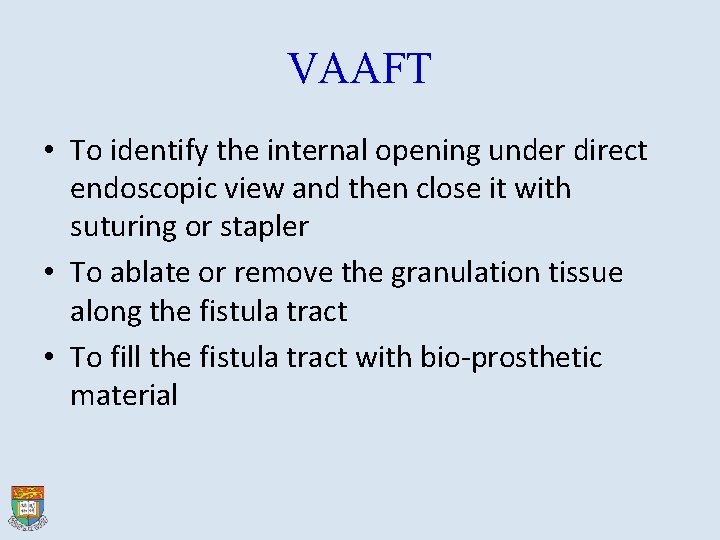 VAAFT

• To identify the internal opening under direct endoscopic view and then close it with suturing or stapler
• To ablate or remove the granulation tissue along the fistula tract
• To fill the fistula tract with bio-prosthetic material